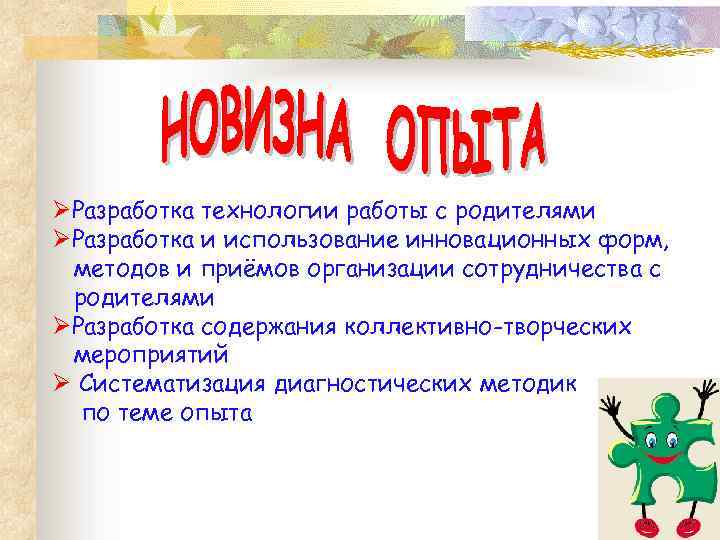 НОВИЗНА ОПЫТА

➢Разработка технологии работы с родителями
➢Разработка и использование инновационных форм, методов и приёмов организации сотрудничества с родителями
➢Разработка содержания коллективно-творческих мероприятий
➢ Систематизация диагностических методик по теме опыта